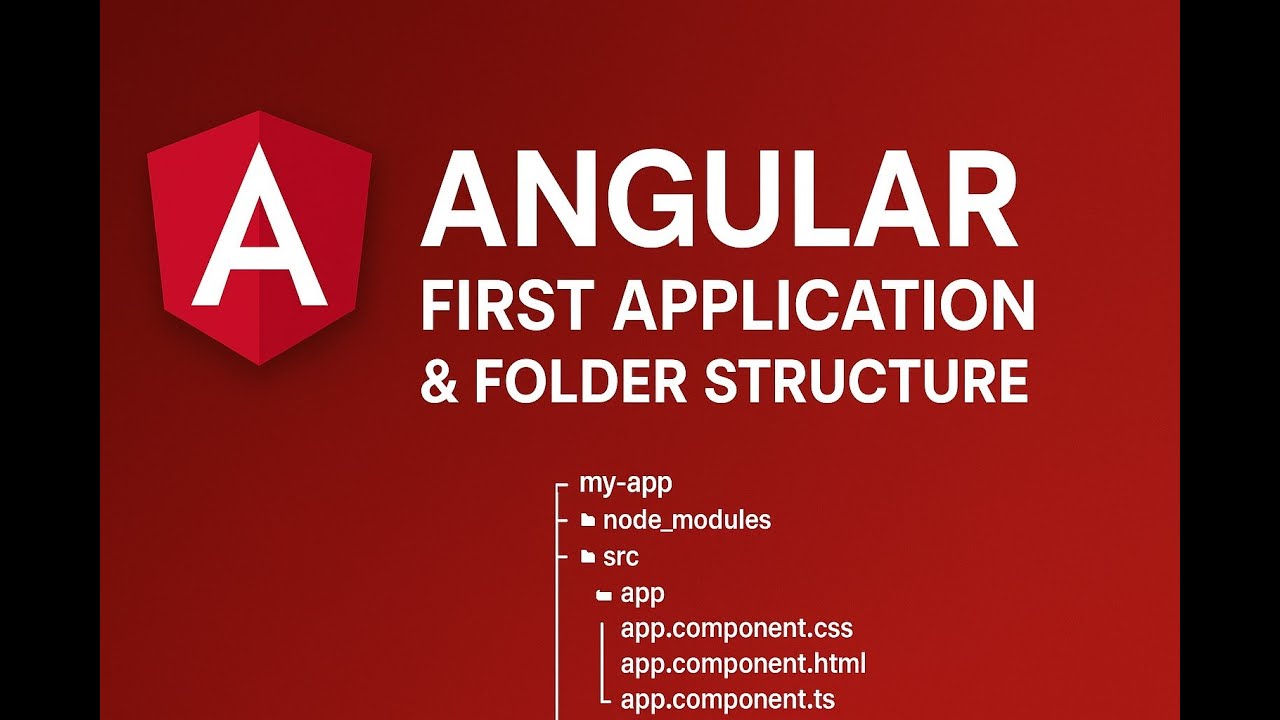 A

ANGULAR
FIRST APPLICATION
& FOLDER STRUCTURE

my-app
node_modules
src
app
app.component.css
app.component.html
app.component.ts